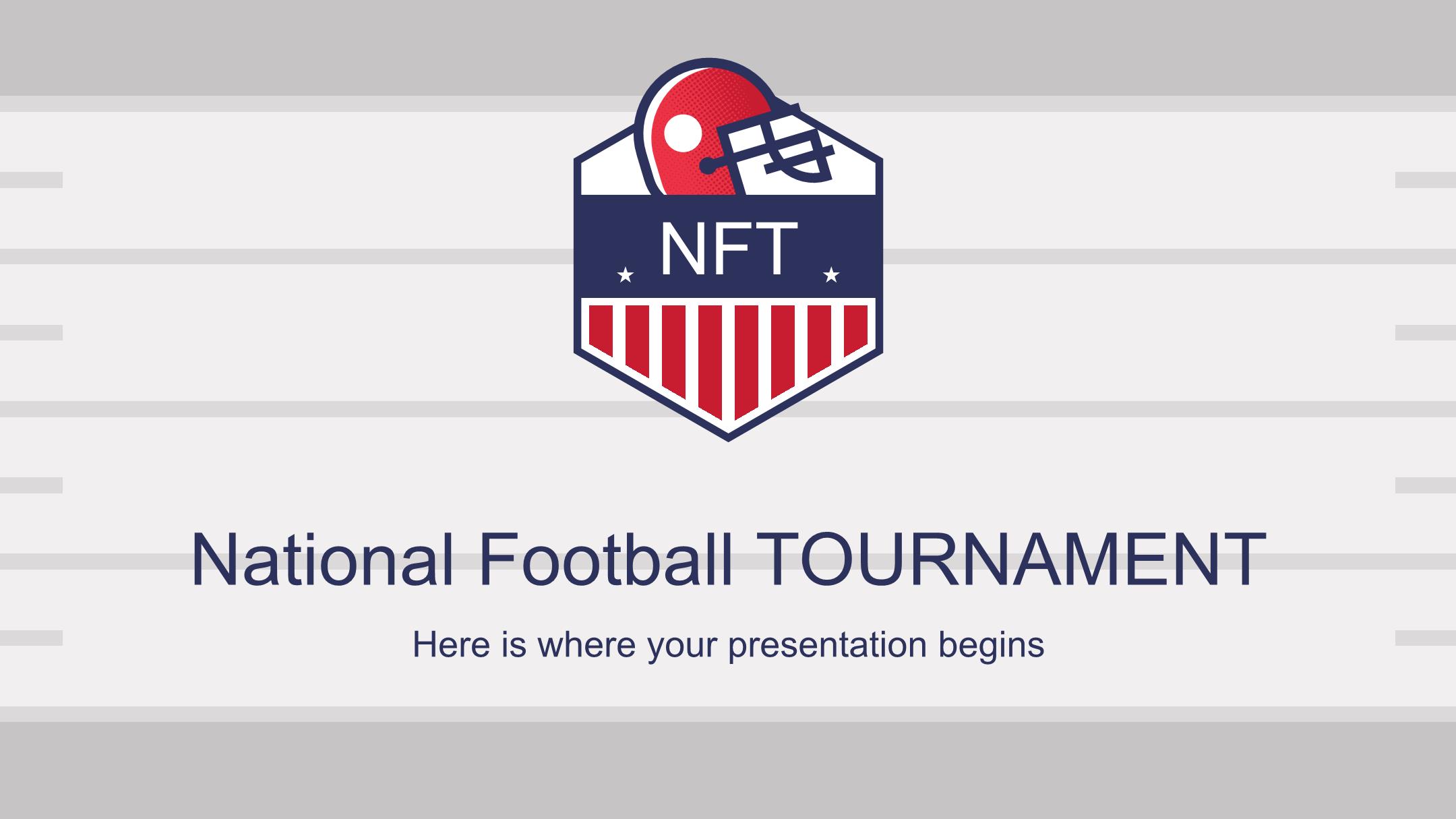 NFT

National Football TOURNAMENT

Here is where your presentation begins